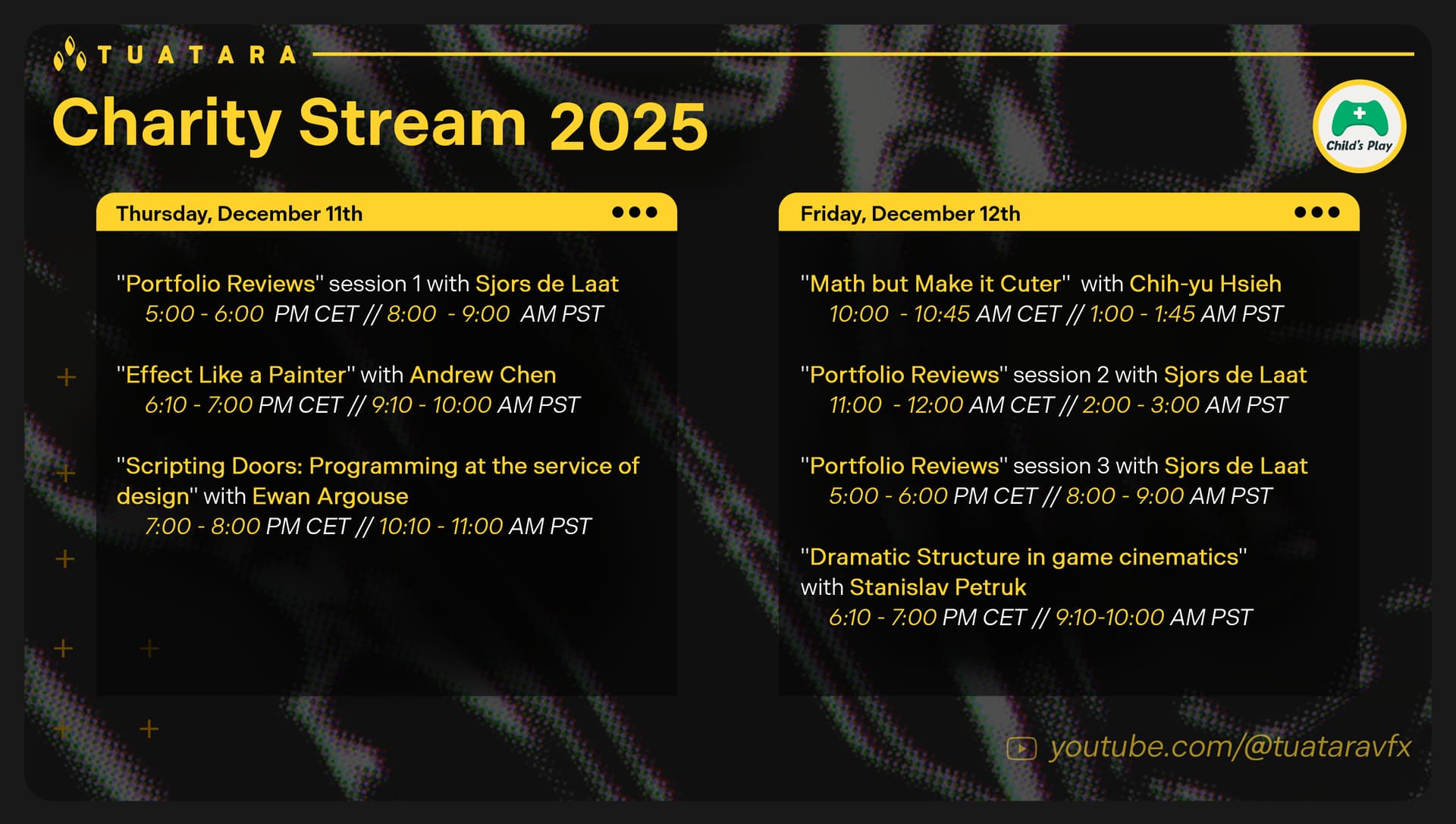 TUATARA

Charity Stream 2025

Child's Play

Thursday, December 11th

"Portfolio Reviews" session 1 with Sjors de Laat
5:00 - 6:00 PM CET // 8:00 - 9:00 AM PST

"Effect Like a Painter" with Andrew Chen
6:10 - 7:00 PM CET // 9:10 - 10:00 AM PST

"Scripting Doors: Programming at the service of design" with Ewan Argouse
7:00 - 8:00 PM CET // 10:10 - 11:00 AM PST

Friday, December 12th

"Math but Make it Cuter" with Chih-yu Hsieh
10:00 - 10:45 AM CET // 1:00 - 1:45 AM PST

"Portfolio Reviews" session 2 with Sjors de Laat
11:00 - 12:00 AM CET // 2:00 - 3:00 AM PST

"Portfolio Reviews" session 3 with Sjors de Laat
5:00 - 6:00 PM CET // 8:00 - 9:00 AM PST

"Dramatic Structure in game cinematics" with Stanislav Petruk
6:10 - 7:00 PM CET // 9:10-10:00 AM PST

youtube.com/@tuataravfx